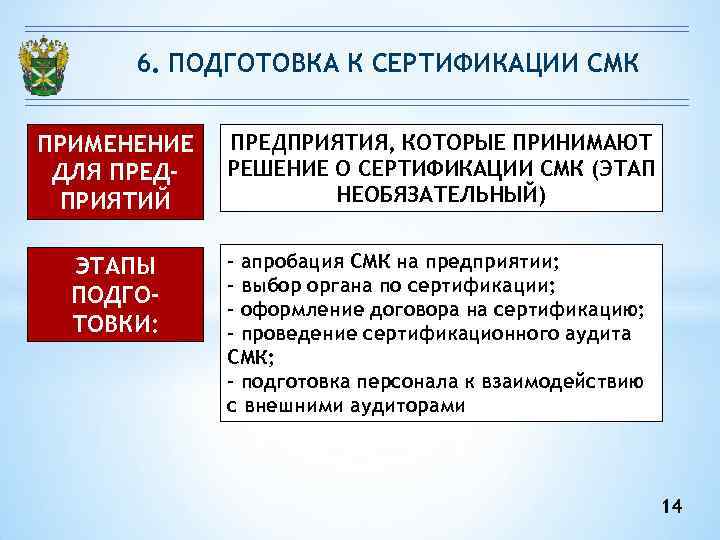 6. ПОДГОТОВКА К СЕРТИФИКАЦИИ СМК

ПРИМЕНЕНИЕ ДЛЯ ПРЕДПРИЯТИЙ

ПРЕДПРИЯТИЯ, КОТОРЫЕ ПРИНИМАЮТ РЕШЕНИЕ О СЕРТИФИКАЦИИ СМК (ЭТАП НЕОБЯЗАТЕЛЬНЫЙ)

ЭТАПЫ ПОДГОТОВКИ:

- апробация СМК на предприятии;
- выбор органа по сертификации;
- оформление договора на сертификацию;
- проведение сертификационного аудита СМК;
- подготовка персонала к взаимодействию с внешними аудиторами

14